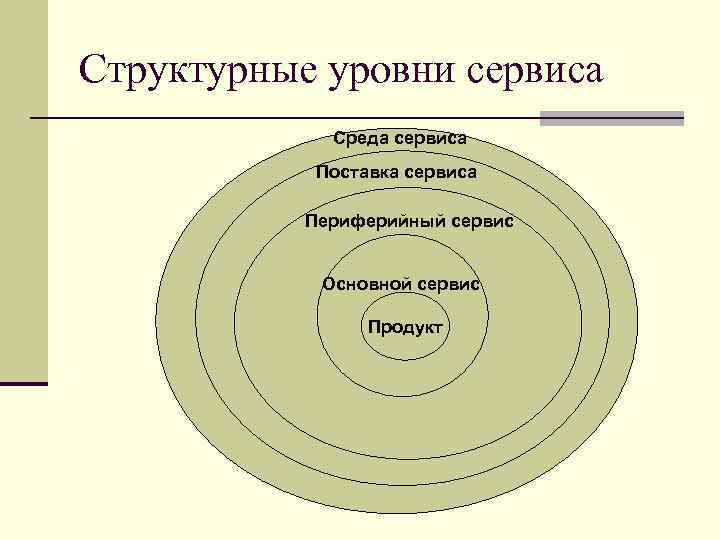 Структурные уровни сервиса

Среда сервиса

Поставка сервиса

Периферийный сервис

Основной сервис

Продукт